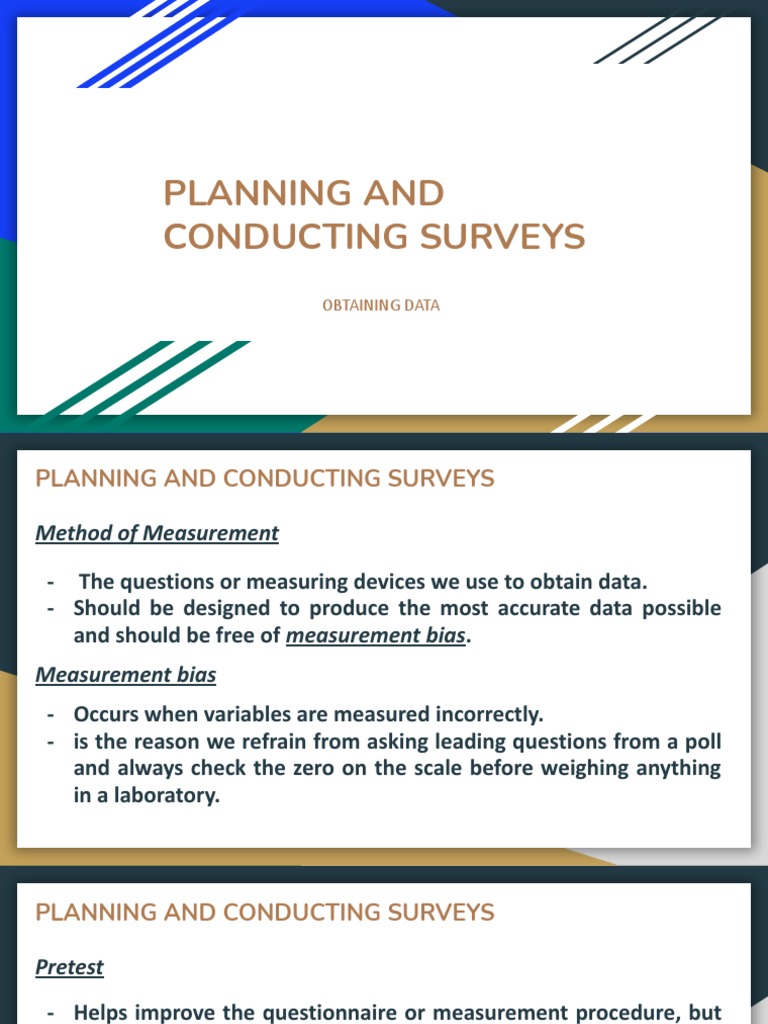 PLANNING AND CONDUCTING SURVEYS

OBTAINING DATA

PLANNING AND CONDUCTING SURVEYS

Method of Measurement

- The questions or measuring devices we use to obtain data.
- Should be designed to produce the most accurate data possible and should be free of measurement bias.

Measurement bias

- Occurs when variables are measured incorrectly.
- is the reason we refrain from asking leading questions from a poll and always check the zero on the scale before weighing anything in a laboratory.

PLANNING AND CONDUCTING SURVEYS

Pretest

- Helps improve the questionnaire or measurement procedure, but